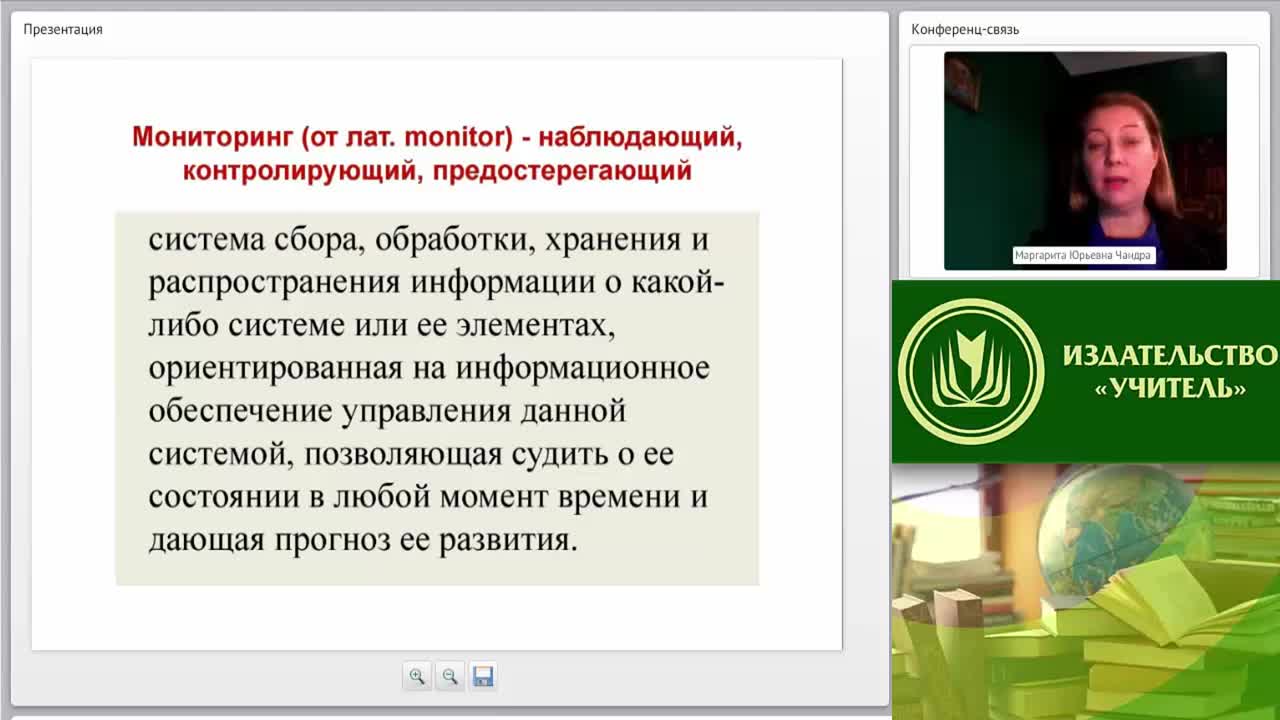 Презентация

Мониторинг (от лат. monitor) - наблюдающий, контролирующий, предостерегающий

система сбора, обработки, хранения и распространения информации о какой-либо системе или ее элементах, ориентированная на информационное обеспечение управления данной системой, позволяющая судить о ее состоянии в любой момент времени и дающая прогноз ее развития.

Конференц-связь

Маргарита Юрьевна Чандра

ИЗДАТЕЛЬСТВО «УЧИТЕЛЬ»